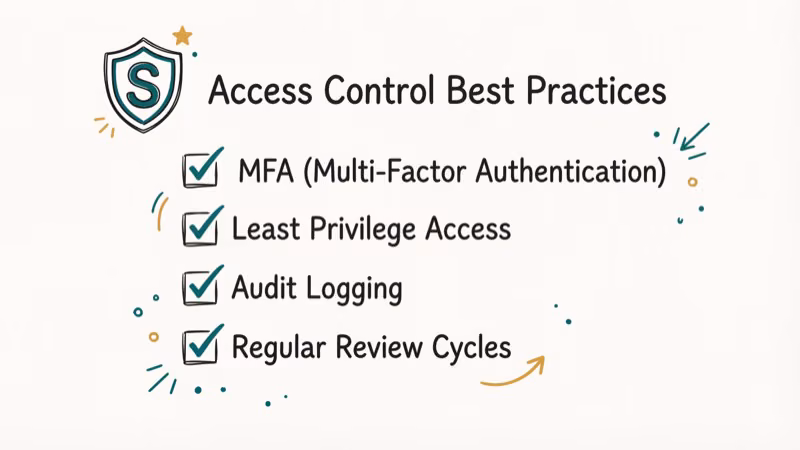 S

Access Control Best Practices

MFA (Multi-Factor Authentication)

Least Privilege Access

Audit Logging

Regular Review Cycles